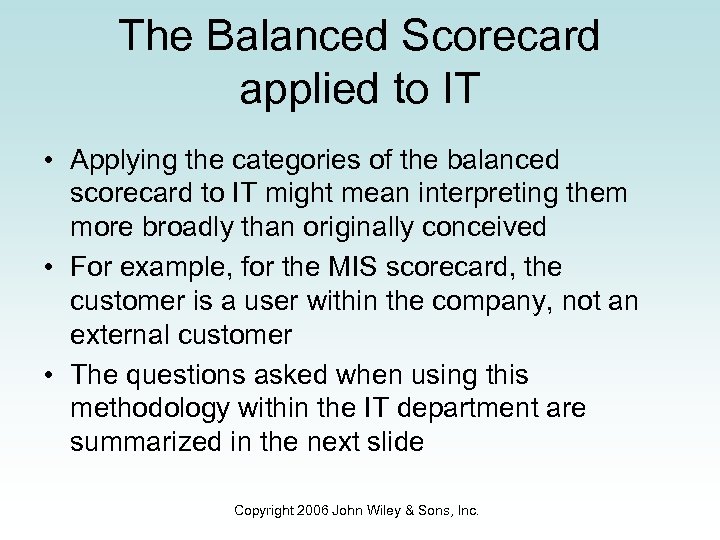 The Balanced Scorecard applied to IT

• Applying the categories of the balanced scorecard to IT might mean interpreting them more broadly than originally conceived
• For example, for the MIS scorecard, the customer is a user within the company, not an external customer
• The questions asked when using this methodology within the IT department are summarized in the next slide

Copyright 2006 John Wiley & Sons, Inc.